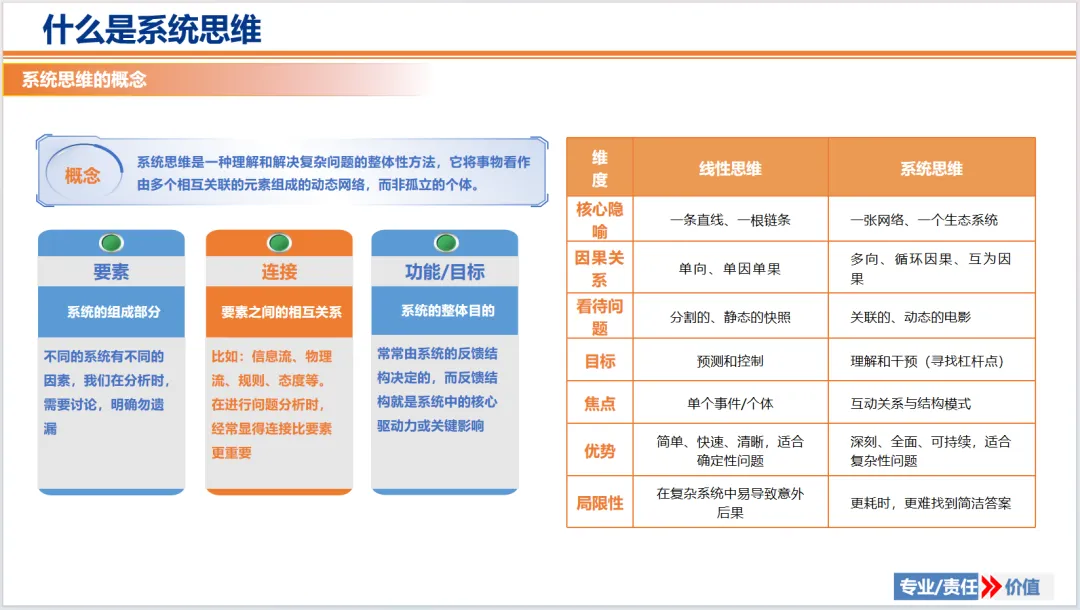 什么是系统思维

系统思维的概念

概念 系统思维是一种理解和解决复杂问题的整体性方法，它将事物看作由多个相互关联的元素组成的动态网络，而非孤立的个体。

要素
系统的组成部分
不同的系统有不同的因素，我们在分析时，需要讨论，明确勿遗漏

连接
要素之间的相互关系
比如：信息流、物理流、规则、态度等。在进行问题分析时，经常显得连接比要素更重要

功能/目标
系统的整体目的
常常由系统的反馈结构决定的，而反馈结构就是系统中的核心驱动力或关键影响

| 维度 | 线性思维 | 系统思维 |
|---|---|---|
| 核心隐喻 | 一条直线、一根链条 | 一张网络、一个生态系统 |
| 因果关系 | 单向、单因单果 | 多向、循环因果、互为因果 |
| 看待问题 | 分割的、静态的快照 | 关联的、动态的电影 |
| 目标 | 预测和控制 | 理解和干预（寻找杠杆点） |
| 焦点 | 单个事件/个体 | 互动关系与结构模式 |
| 优势 | 简单、快速、清晰，适合确定性问题 | 深刻、全面、可持续，适合复杂性问题 |
| 局限性 | 在复杂系统中易导致意外后果 | 更耗时，更难找到简洁答案 |

专业/责任 价值